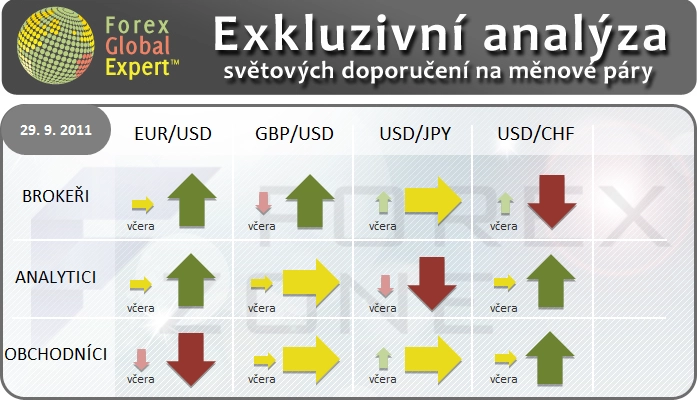 Forex Global Expert™

Exkluzivní analýza
světových doporučení na měnové páry

| 29. 9. 2011 | EUR/USD | GBP/USD | USD/JPY | USD/CHF |
|---|---|---|---|---|
| BROKEŘI | včera | včera | včera | včera |
| ANALYTICI | včera | včera | včera | včera |
| OBCHODNÍCI | včera | včera | včera | včera |

FOREX ZONE